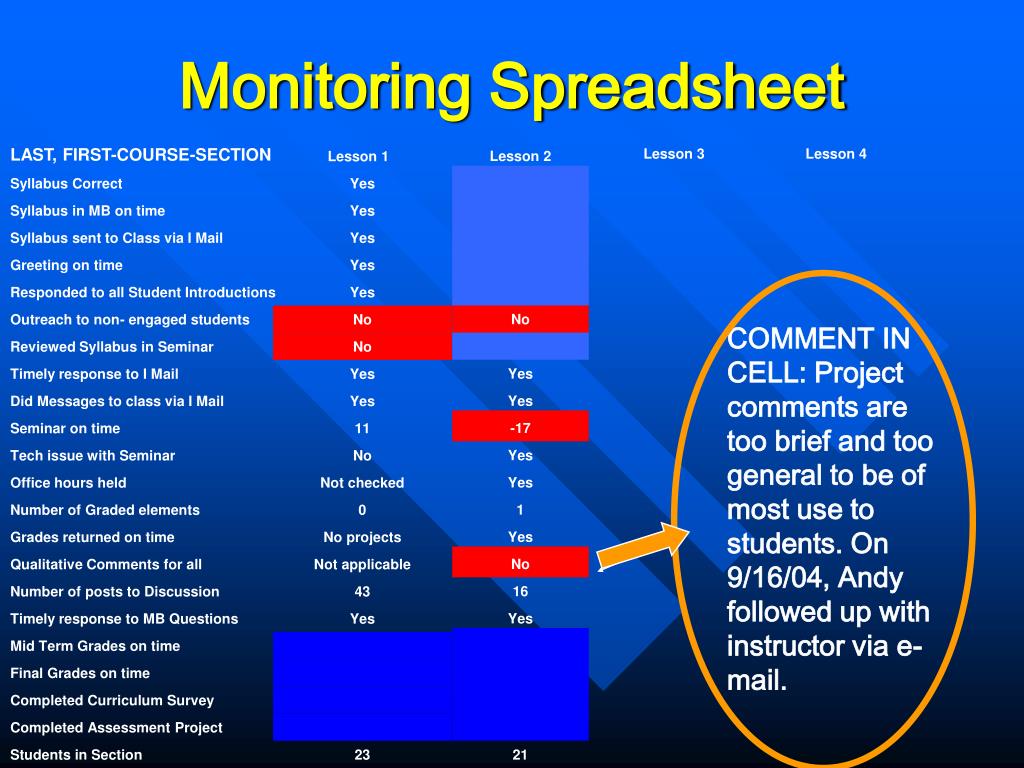 Monitoring Spreadsheet

| LAST, FIRST-COURSE-SECTION | Lesson 1 | Lesson 2 | Lesson 3 | Lesson 4 |
|---|---|---|---|---|
| Syllabus Correct | Yes | | | |
| Syllabus in MB on time | Yes | | | |
| Syllabus sent to Class via I Mail | Yes | | | |
| Greeting on time | Yes | | | |
| Responded to all Student Introductions | Yes | | | |
| Outreach to non- engaged students | No | No | | |
| Reviewed Syllabus in Seminar | No | | | |
| Timely response to I Mail | Yes | Yes | | |
| Did Messages to class via I Mail | Yes | Yes | | |
| Seminar on time | 11 | -17 | | |
| Tech issue with Seminar | No | Yes | | |
| Office hours held | Not checked | Yes | | |
| Number of Graded elements | 0 | 1 | | |
| Grades returned on time | No projects | Yes | | |
| Qualitative Comments for all | Not applicable | No | | |
| Number of posts to Discussion | 43 | 16 | | |
| Timely response to MB Questions | Yes | Yes | | |
| Mid Term Grades on time | | | | |
| Final Grades on time | | | | |
| Completed Curriculum Survey | | | | |
| Completed Assessment Project | | | | |
| Students in Section | 23 | 21 | | |

COMMENT IN CELL: Project comments are too brief and too general to be of most use to students. On 9/16/04, Andy followed up with instructor via e-mail.